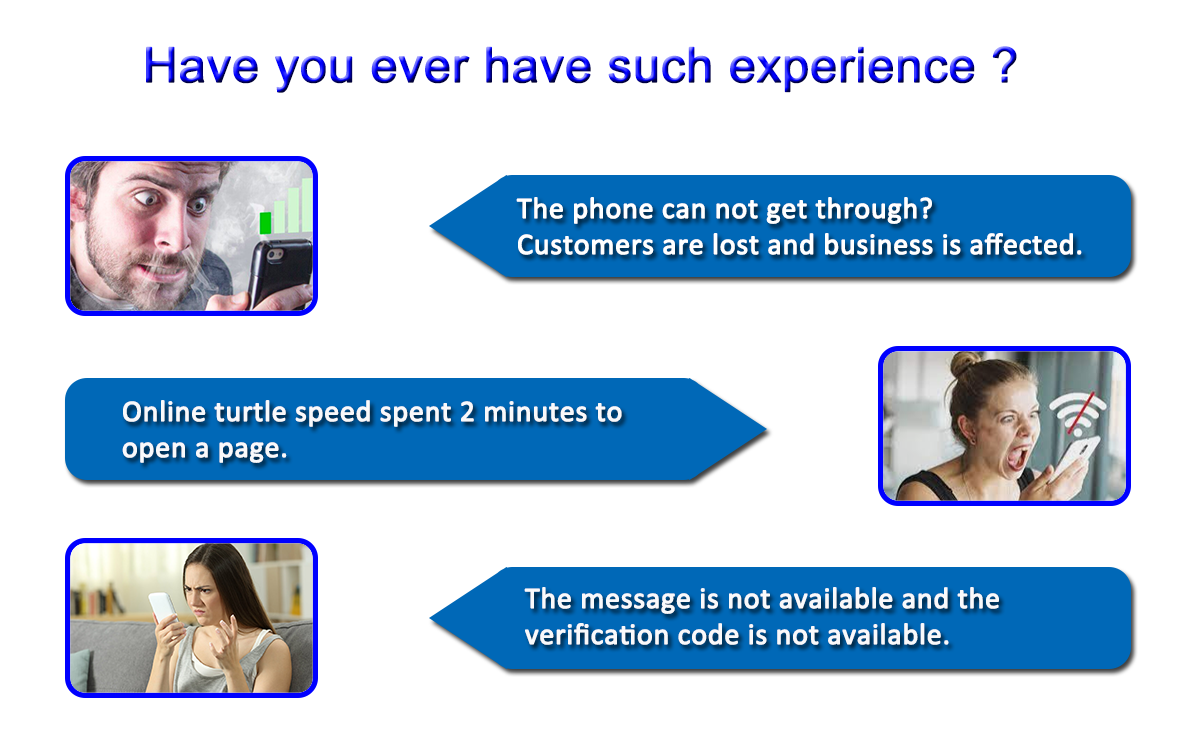 Have you ever have such experience ?

The phone can not get through?
Customers are lost and business is affected.

Online turtle speed spent 2 minutes to open a page.

The message is not available and the verification code is not available.